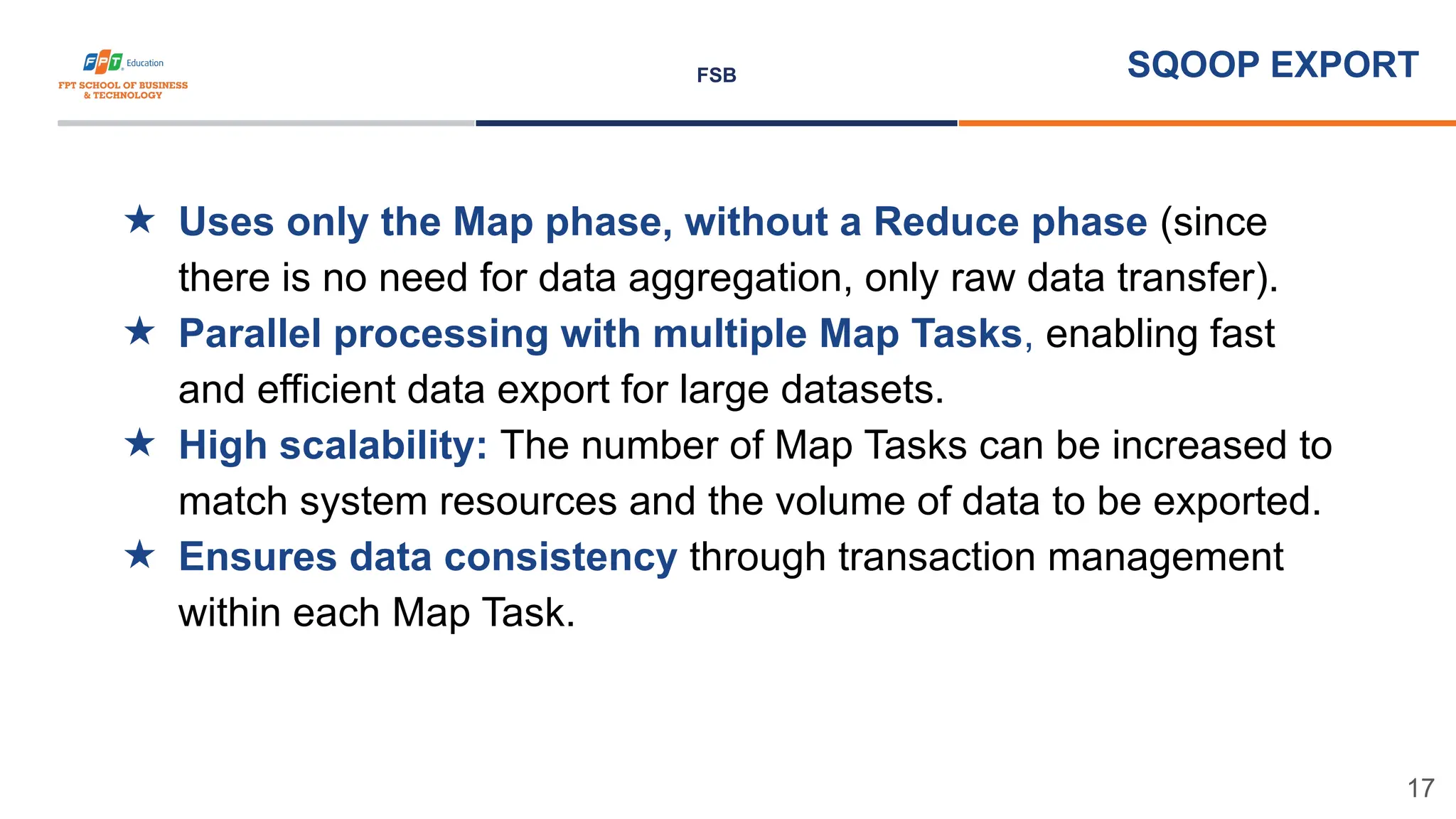 FPT Education
FPT SCHOOL OF BUSINESS & TECHNOLOGY

FSB

SQOOP EXPORT

★ Uses only the Map phase, without a Reduce phase (since there is no need for data aggregation, only raw data transfer).
★ Parallel processing with multiple Map Tasks, enabling fast and efficient data export for large datasets.
★ High scalability: The number of Map Tasks can be increased to match system resources and the volume of data to be exported.
★ Ensures data consistency through transaction management within each Map Task.

17